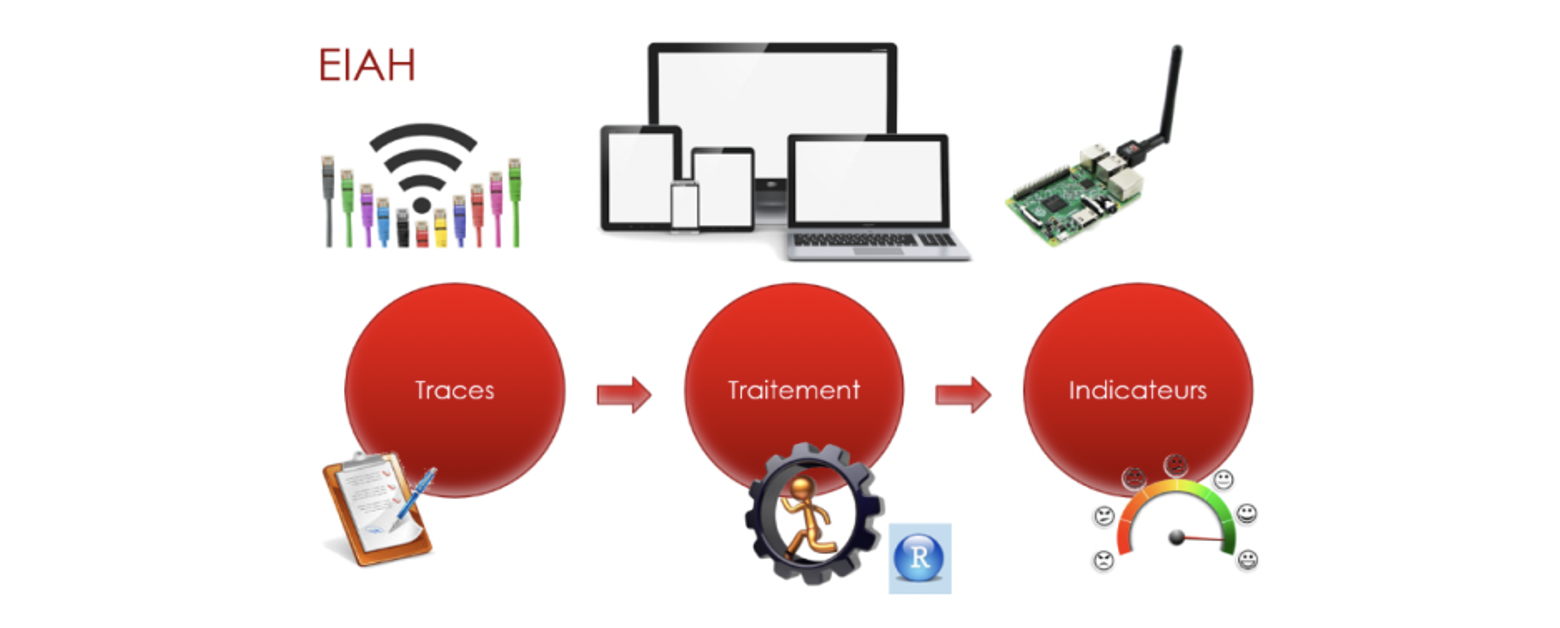 EIAH

Traces

Traitement

Indicateurs

R